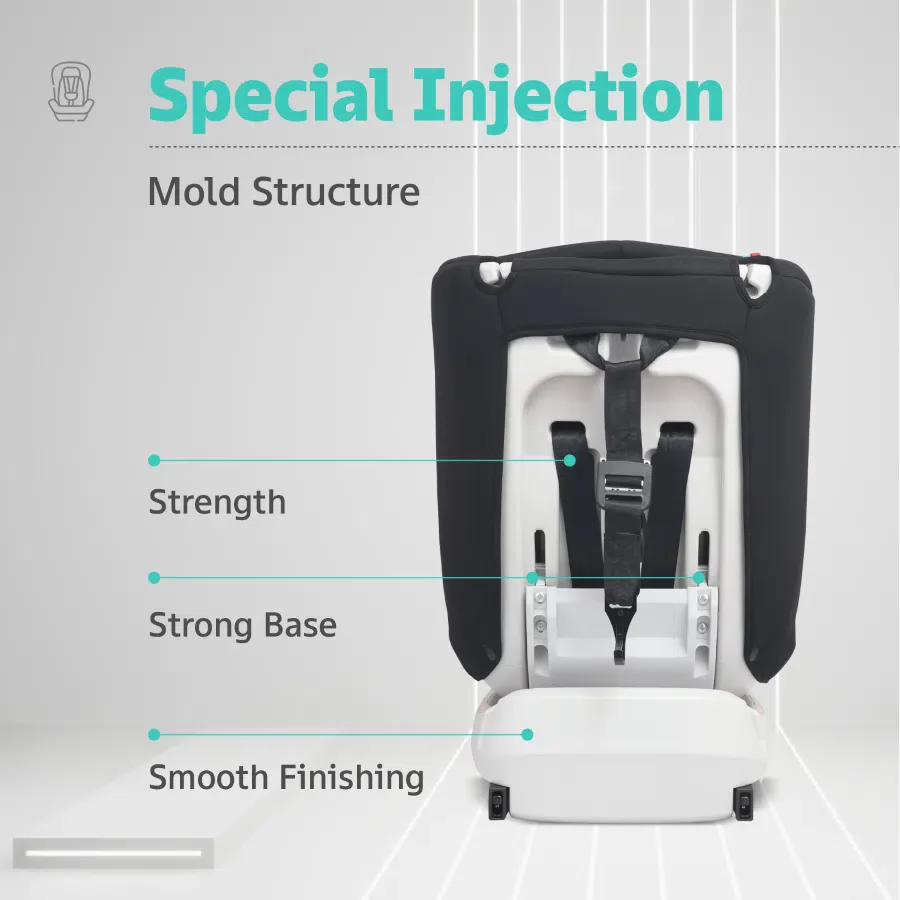 Special Injection

Mold Structure

Strength

Strong Base

Smooth Finishing